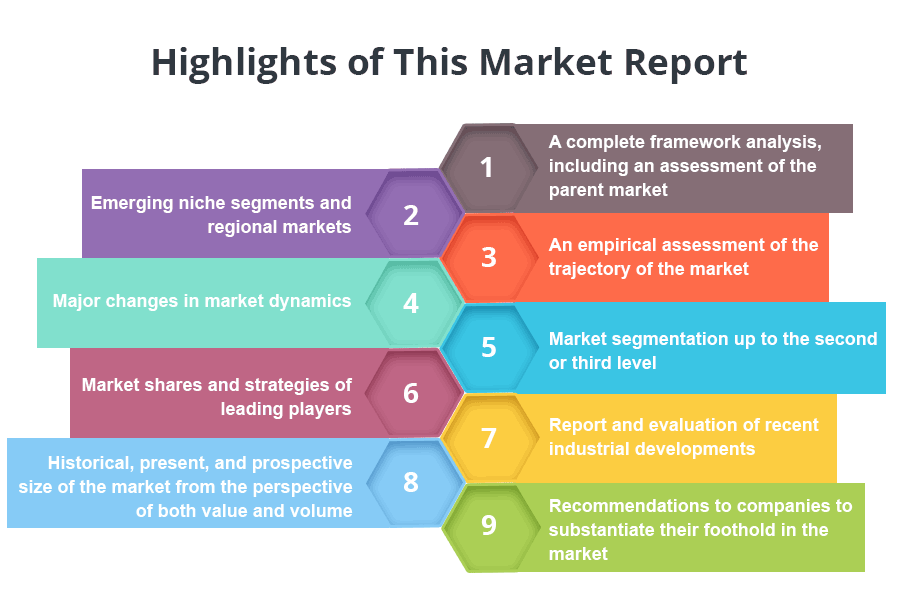 Highlights of This Market Report

1
A complete framework analysis, including an assessment of the parent market

2
Emerging niche segments and regional markets

3
An empirical assessment of the trajectory of the market

4
Major changes in market dynamics

5
Market segmentation up to the second or third level

6
Market shares and strategies of leading players

7
Report and evaluation of recent industrial developments

8
Historical, present, and prospective size of the market from the perspective of both value and volume

9
Recommendations to companies to substantiate their foothold in the market